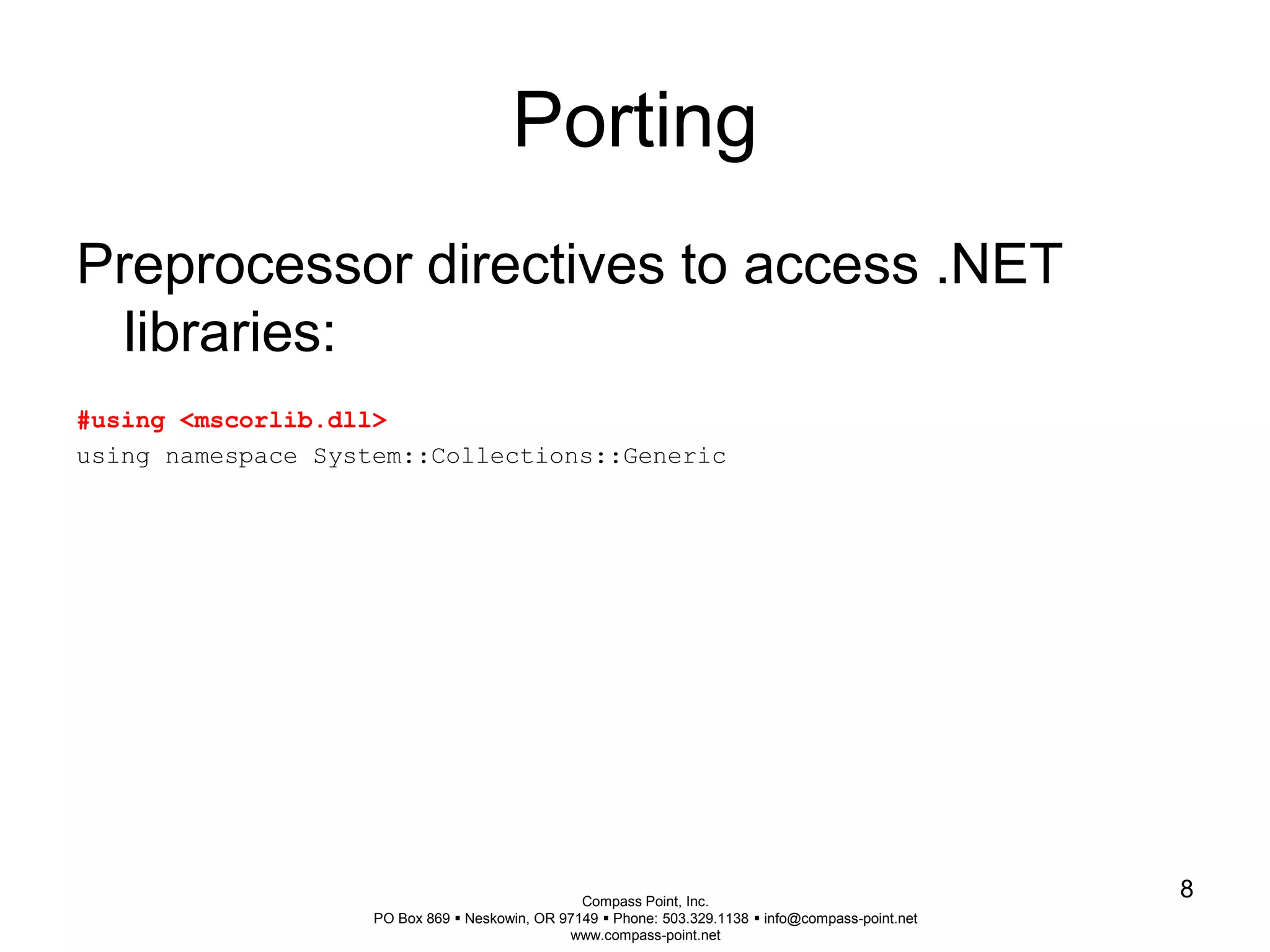 Porting

Preprocessor directives to access .NET libraries:

#using <mscorlib.dll>
using namespace System::Collections::Generic

8

Compass Point, Inc.
PO Box 869 ▪ Neskowin, OR 97149 ▪ Phone: 503.329.1138 ▪ info@compass-point.net
www.compass-point.net